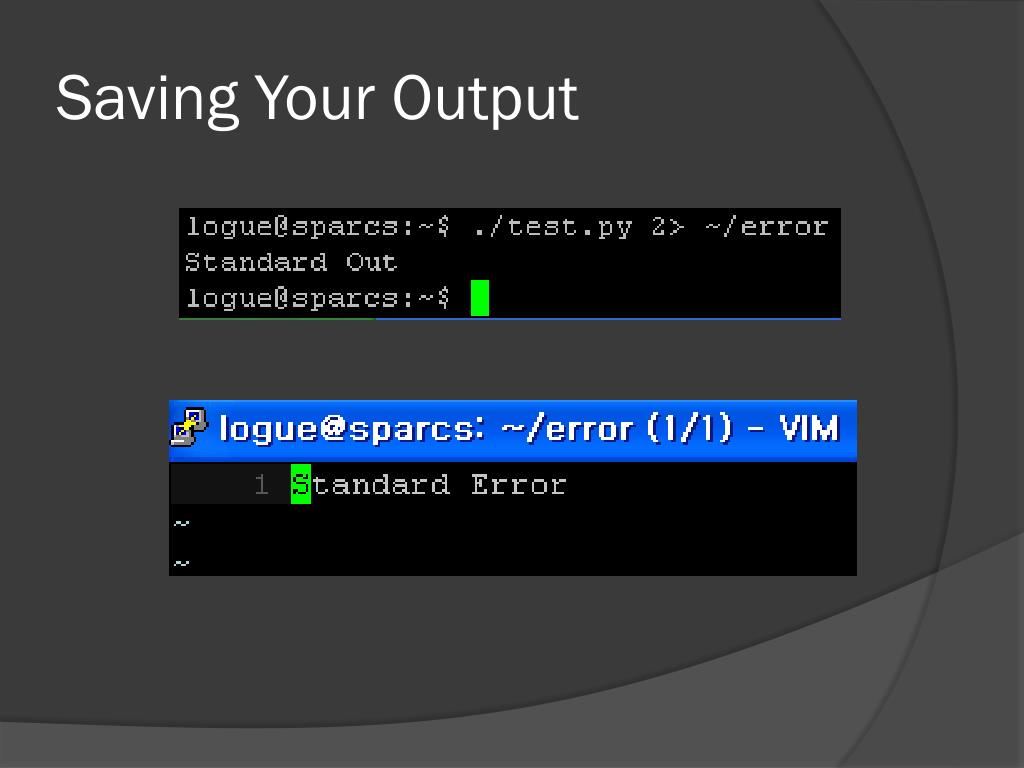 Saving Your Output

logue@sparcs:~$ ./test.py 2> ~/error
Standard Out
logue@sparcs:~$

logue@sparcs: ~/error (1/1) - VIM

1 Standard Error
~
~